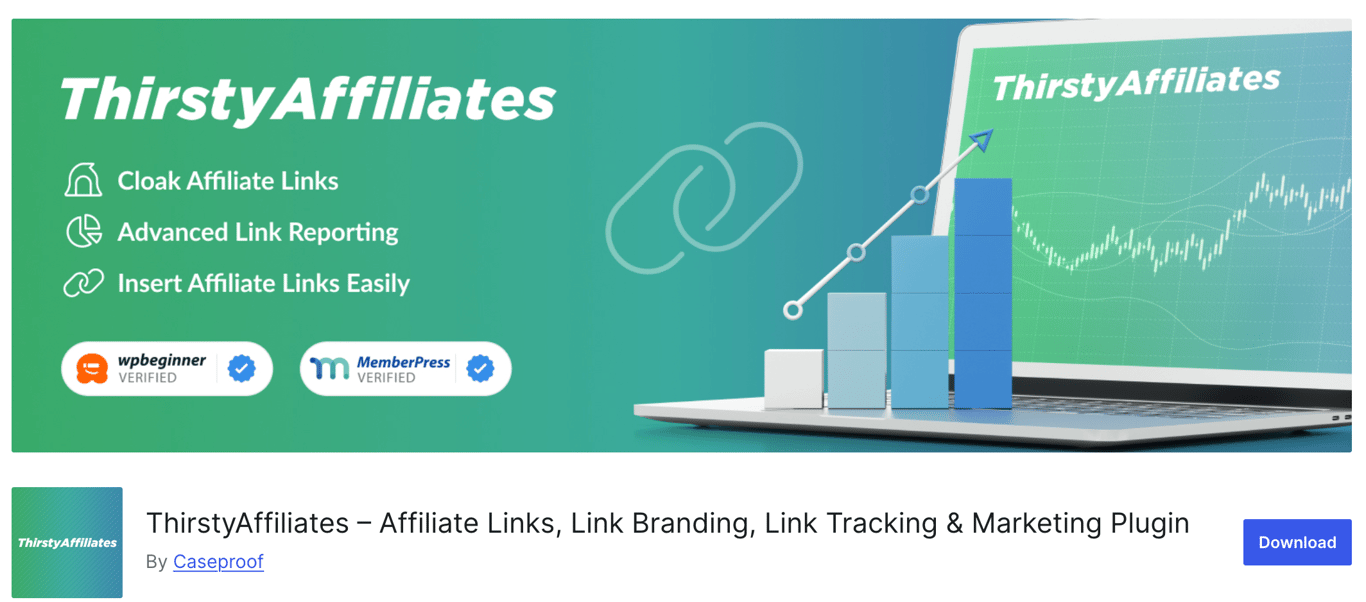 ThirstyAffiliates

Cloak Affiliate Links

Advanced Link Reporting

Insert Affiliate Links Easily

wpbeginner VERIFIED

MemberPress VERIFIED

ThirstyAffiliates

ThirstyAffiliates

ThirstyAffiliates – Affiliate Links, Link Branding, Link Tracking & Marketing Plugin

By Caseproof

Download